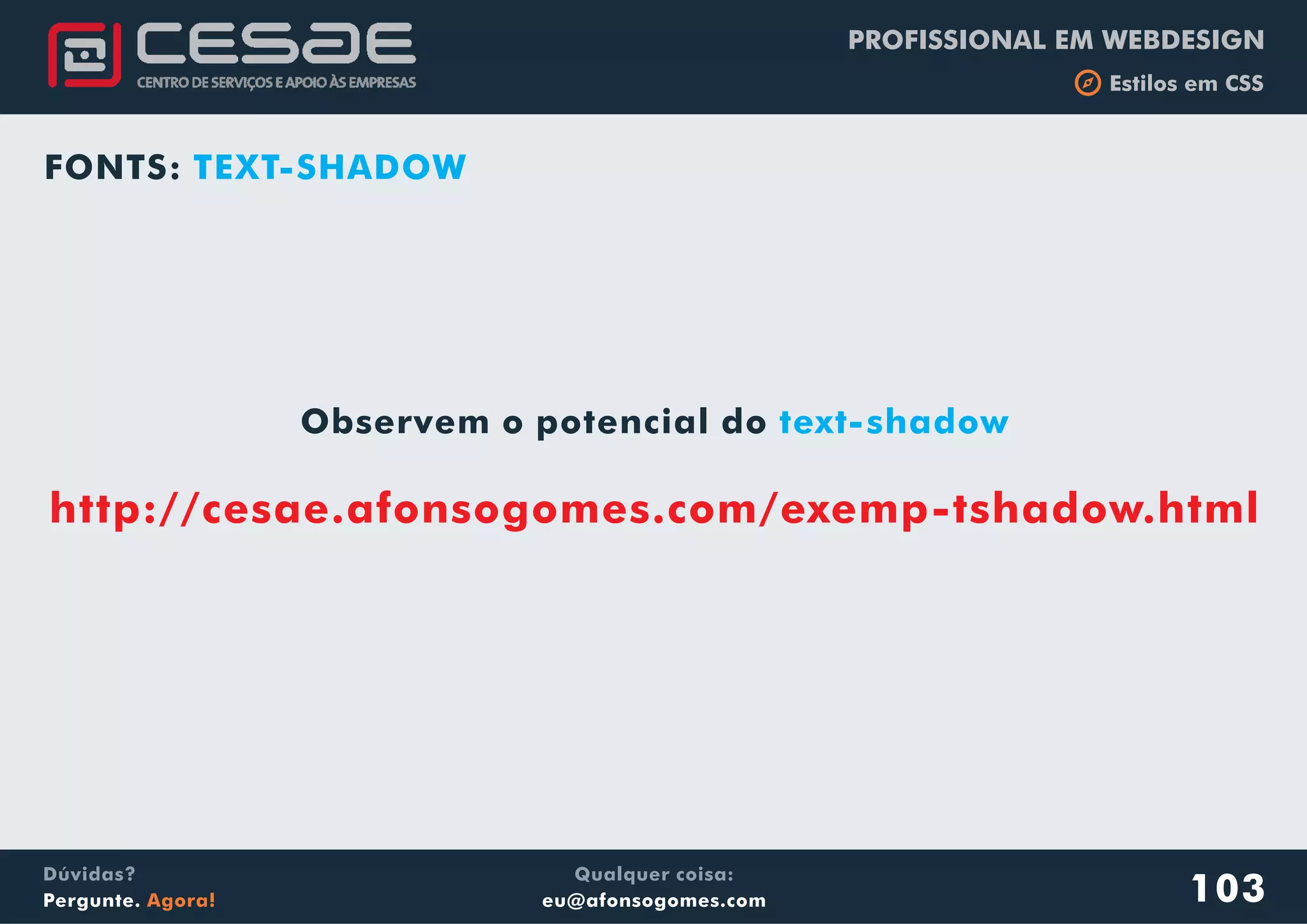 CESAE
CENTRO DE SERVIÇOS E APOIO ÀS EMPRESAS

PROFISSIONAL EM WEBDESIGN
Estilos em CSS

FONTS: TEXT-SHADOW

Observem o potencial do text-shadow

http://cesae.afonsogomes.com/exemp-tshadow.html

Dúvidas?
Pergunte. Agora!

Qualquer coisa:
eu@afonsogomes.com

103